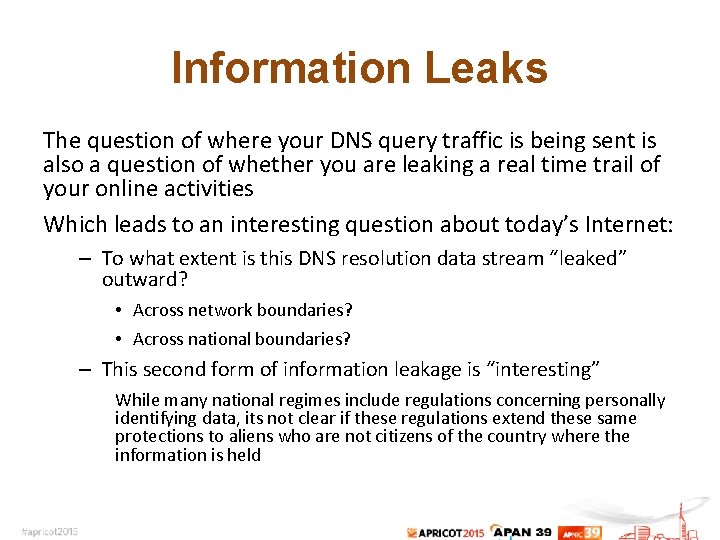 Information Leaks

The question of where your DNS query traffic is being sent is also a question of whether you are leaking a real time trail of your online activities

Which leads to an interesting question about today's Internet:

– To what extent is this DNS resolution data stream "leaked" outward?

• Across network boundaries?

• Across national boundaries?

– This second form of information leakage is "interesting"

While many national regimes include regulations concerning personally identifying data, its not clear if these regulations extend these same protections to aliens who are not citizens of the country where the information is held

#apricot2015

APRICOT2015 APAN 39 APNIC 39